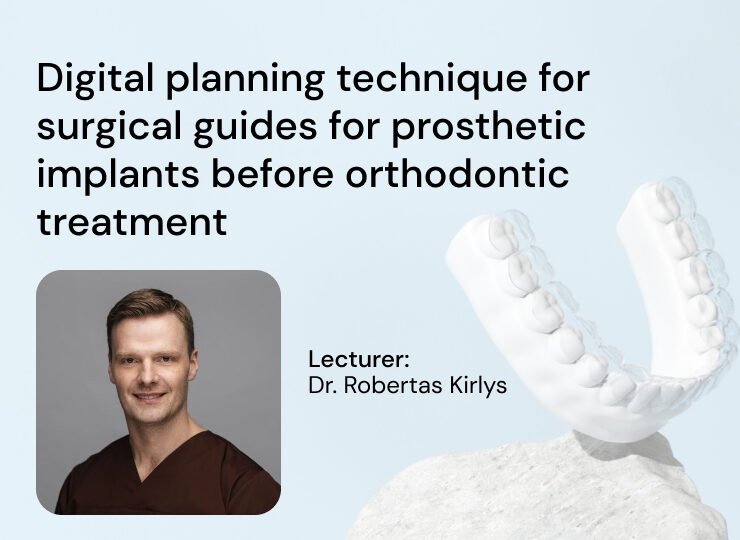 Digital planning technique for surgical guides for prosthetic implants before orthodontic treatment

Lecturer:
Dr. Robertas Kirlys